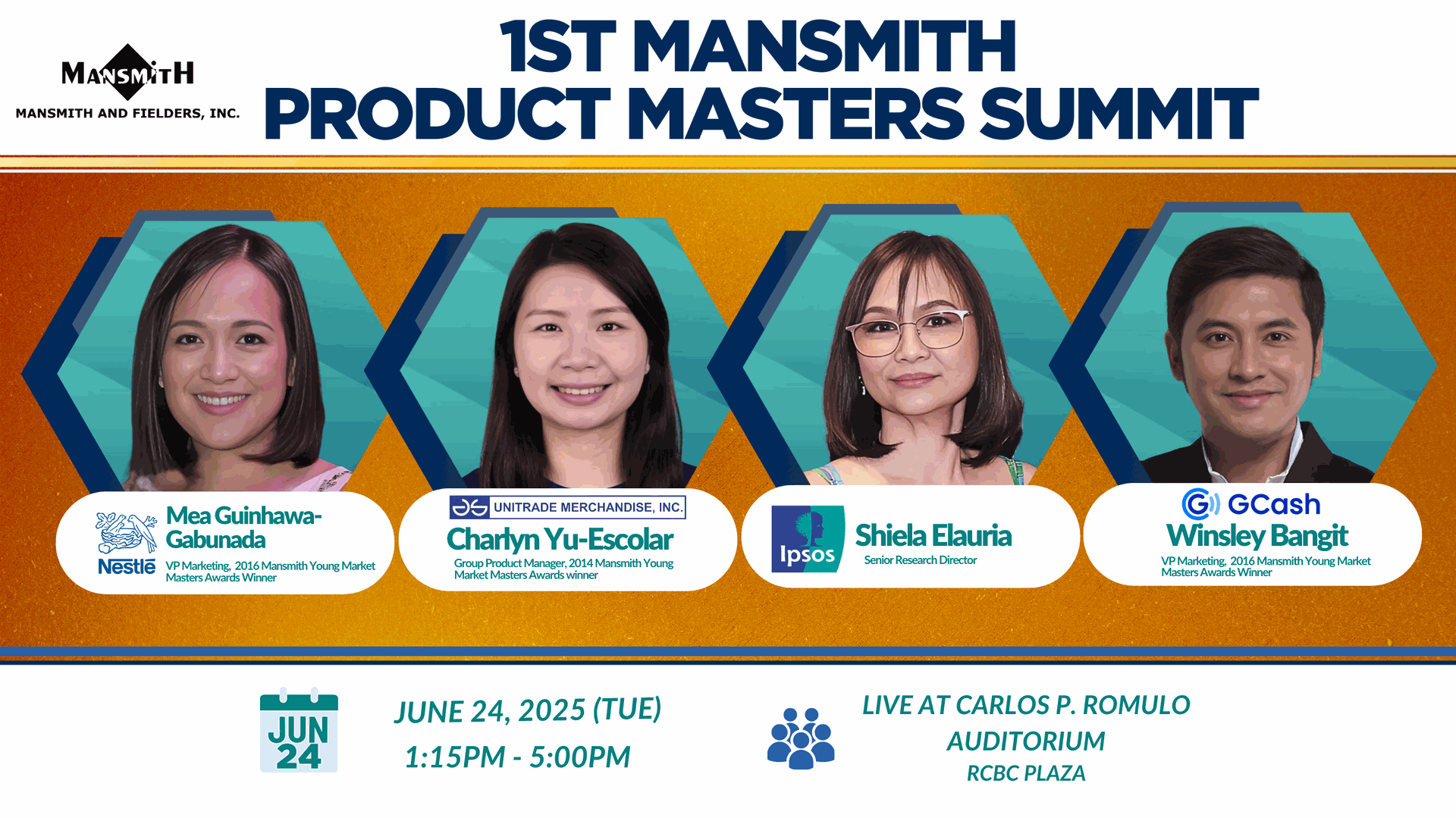 MANSMITH
MANSMITH AND FIELDERS, INC.

1ST MANSMITH
PRODUCT MASTERS SUMMIT

Nestlé
Mea Guinhawa-Gabunada
VP Marketing, 2016 Mansmith Young Market Masters Awards Winner

UNITRADE MERCHANDISE, INC.
Charlyn Yu-Escolar
Group Product Manager, 2014 Mansmith Young Market Masters Awards winner

Ipsos
Shiela Elauria
Senior Research Director

GCash
Winsley Bangit
VP Marketing, 2016 Mansmith Young Market Masters Awards Winner

JUN 24

JUNE 24, 2025 (TUE)
1:15PM - 5:00PM

LIVE AT CARLOS P. ROMULO AUDITORIUM
RCBC PLAZA